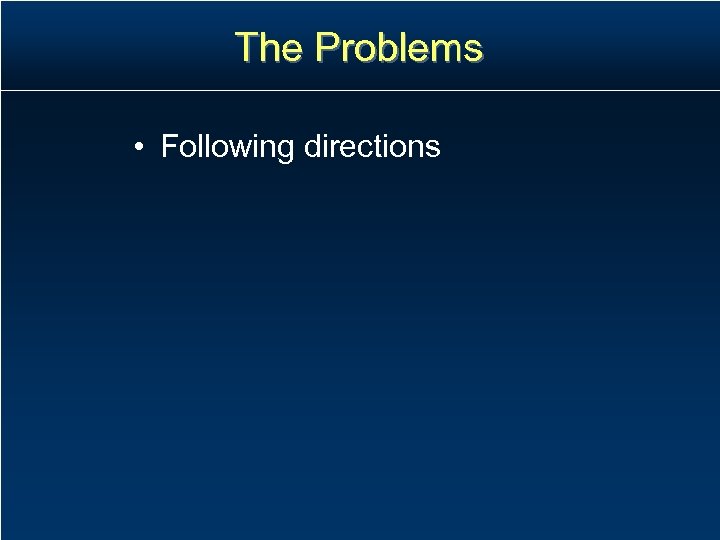 The Problems

• Following directions